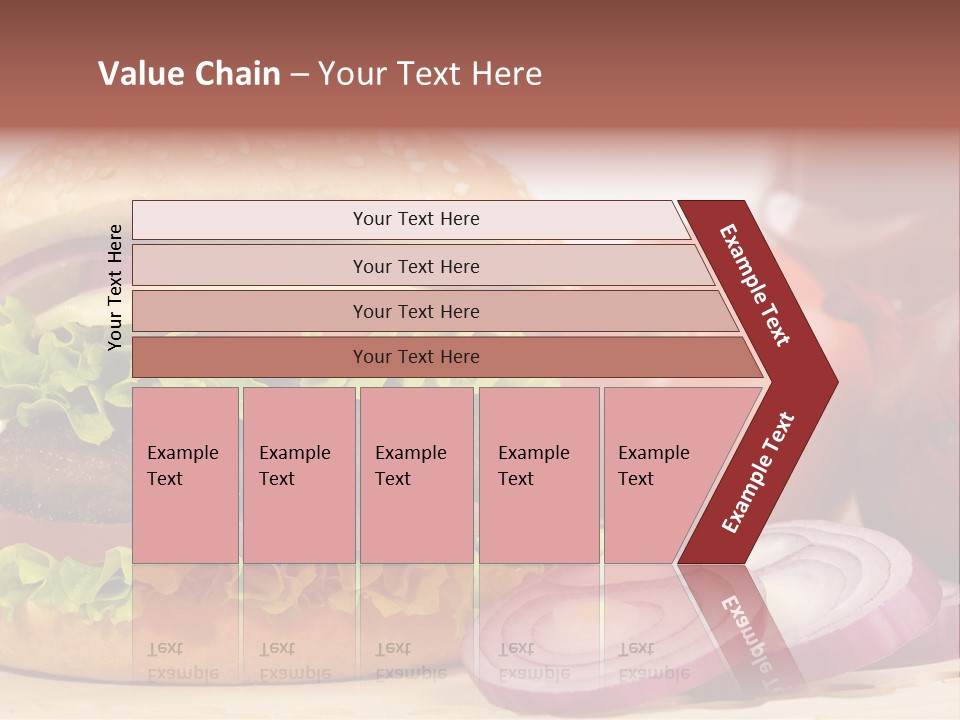 Value Chain – Your Text Here

Your Text Here

Your Text Here

Your Text Here

Your Text Here

Your Text Here

Example Text

Example Text

Example Text

Example Text

Example Text

Example Text

Example Text